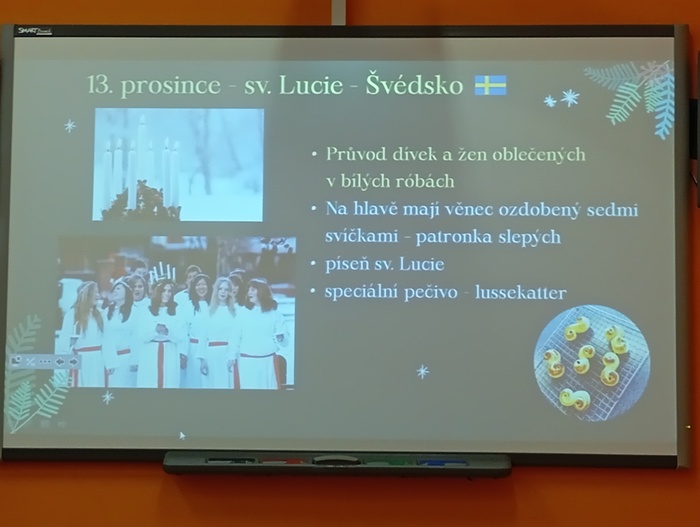 SMART Board

13. prosince - sv. Lucie - Švédsko

• Průvod dívek a žen oblečených v bílých róbách
• Na hlavě mají věnec ozdobený sedmi svíčkami - patronka slepých
• píseň sv. Lucie
• speciální pečivo - lussekatter